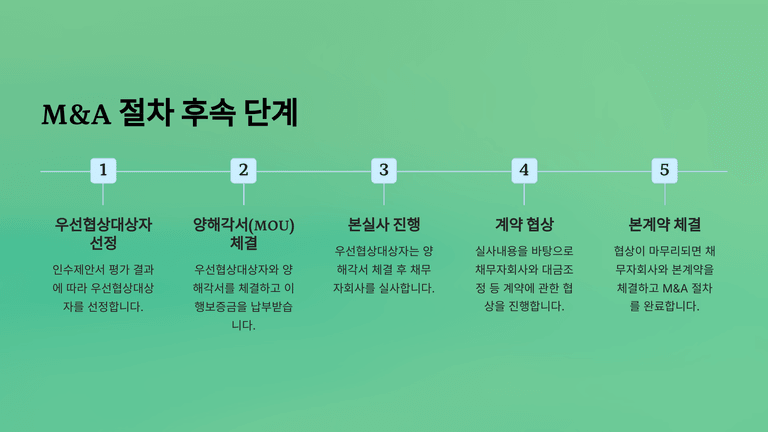 M&A 절차 후속 단계

1

우선협상대상자 선정

인수제안서 평가 결과에 따라 우선협상대상자를 선정합니다.

2

양해각서(MOU) 체결

우선협상대상자와 양해각서를 체결하고 이행보증금을 납부받습니다.

3

본실사 진행

우선협상대상자는 양해각서 체결 후 채무자회사를 실사합니다.

4

계약 협상

실사내용을 바탕으로 채무자회사와 대금조정 등 계약에 관한 협상을 진행합니다.

5

본계약 체결

협상이 마무리되면 채무자회사와 본계약을 체결하고 M&A 절차를 완료합니다.